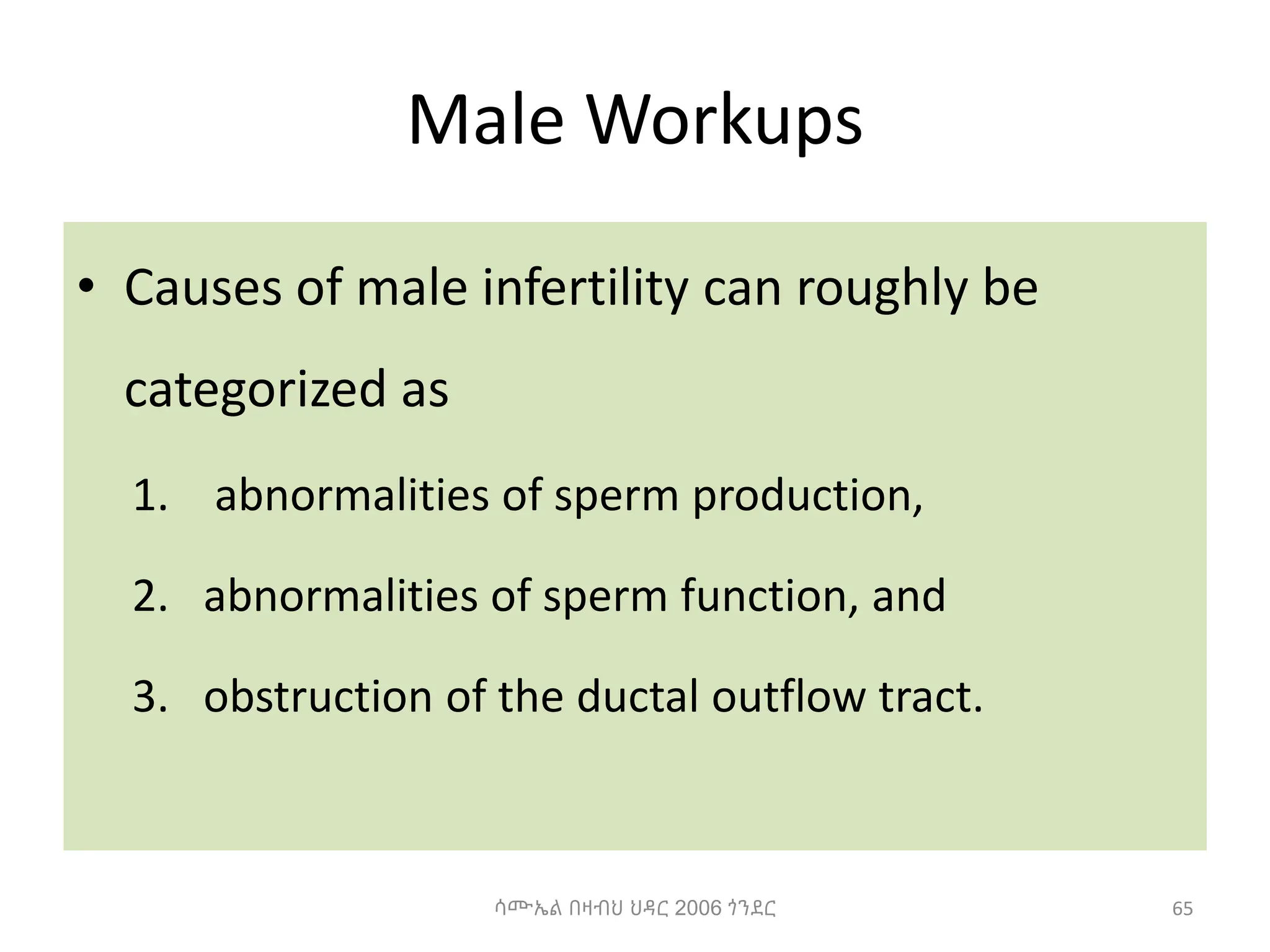 Male Workups

• Causes of male infertility can roughly be categorized as

1. abnormalities of sperm production,

2. abnormalities of sperm function, and

3. obstruction of the ductal outflow tract.

ሳሙኤል በዛብህ ህዳር 2006 ጎንደር

65